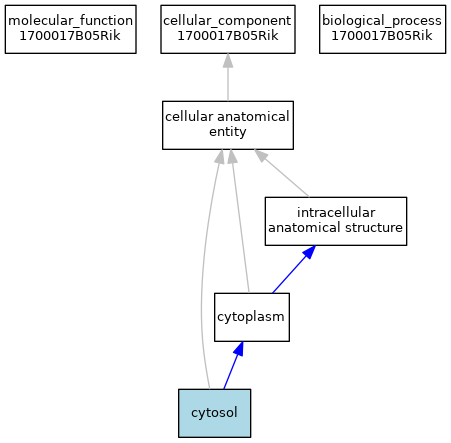 molecular_function
1700017B05Rik

cellular_component
1700017B05Rik

biological_process
1700017B05Rik

cellular anatomical entity

intracellular anatomical structure

cytoplasm

cytosol